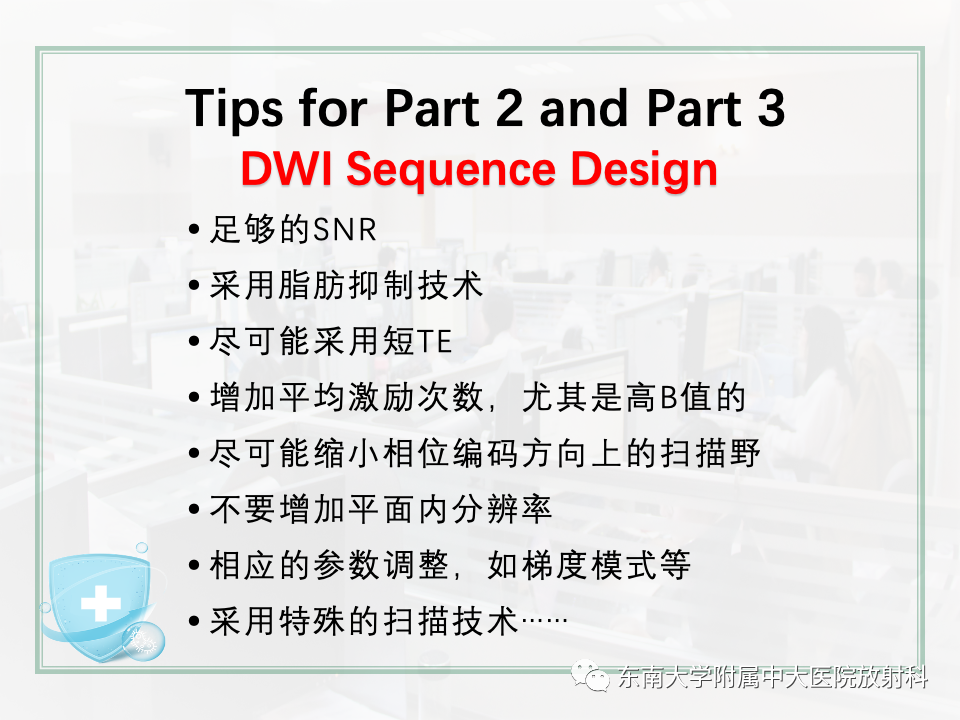 Tips for Part 2 and Part 3
DWI Sequence Design

• 足够的SNR
• 采用脂肪抑制技术
• 尽可能采用短TE
• 增加平均激励次数，尤其是高B值的
• 尽可能缩小相位编码方向上的扫描野
• 不要增加平面内分辨率
• 相应的参数调整，如梯度模式等
• 采用特殊的扫描技术……

东南大学附属中大医院放射科